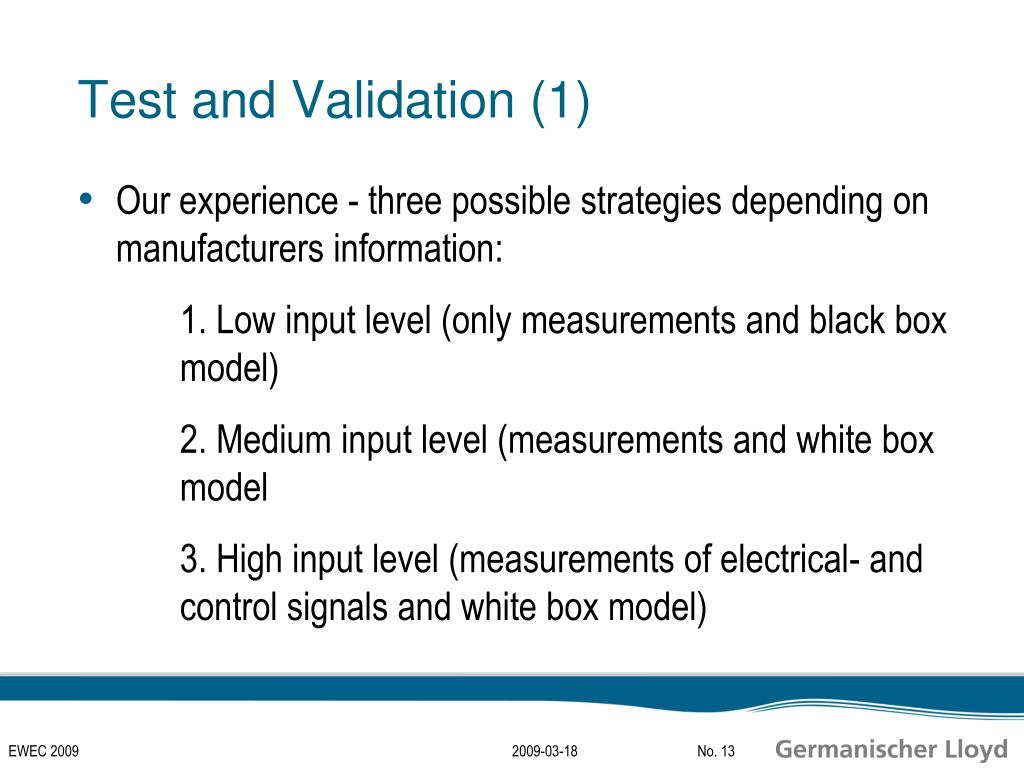 Test and Validation (1)

• Our experience - three possible strategies depending on manufacturers information:

1. Low input level (only measurements and black box model)

2. Medium input level (measurements and white box model

3. High input level (measurements of electrical- and control signals and white box model)

EWEC 2009

2009-03-18

No. 13

Germanischer Lloyd